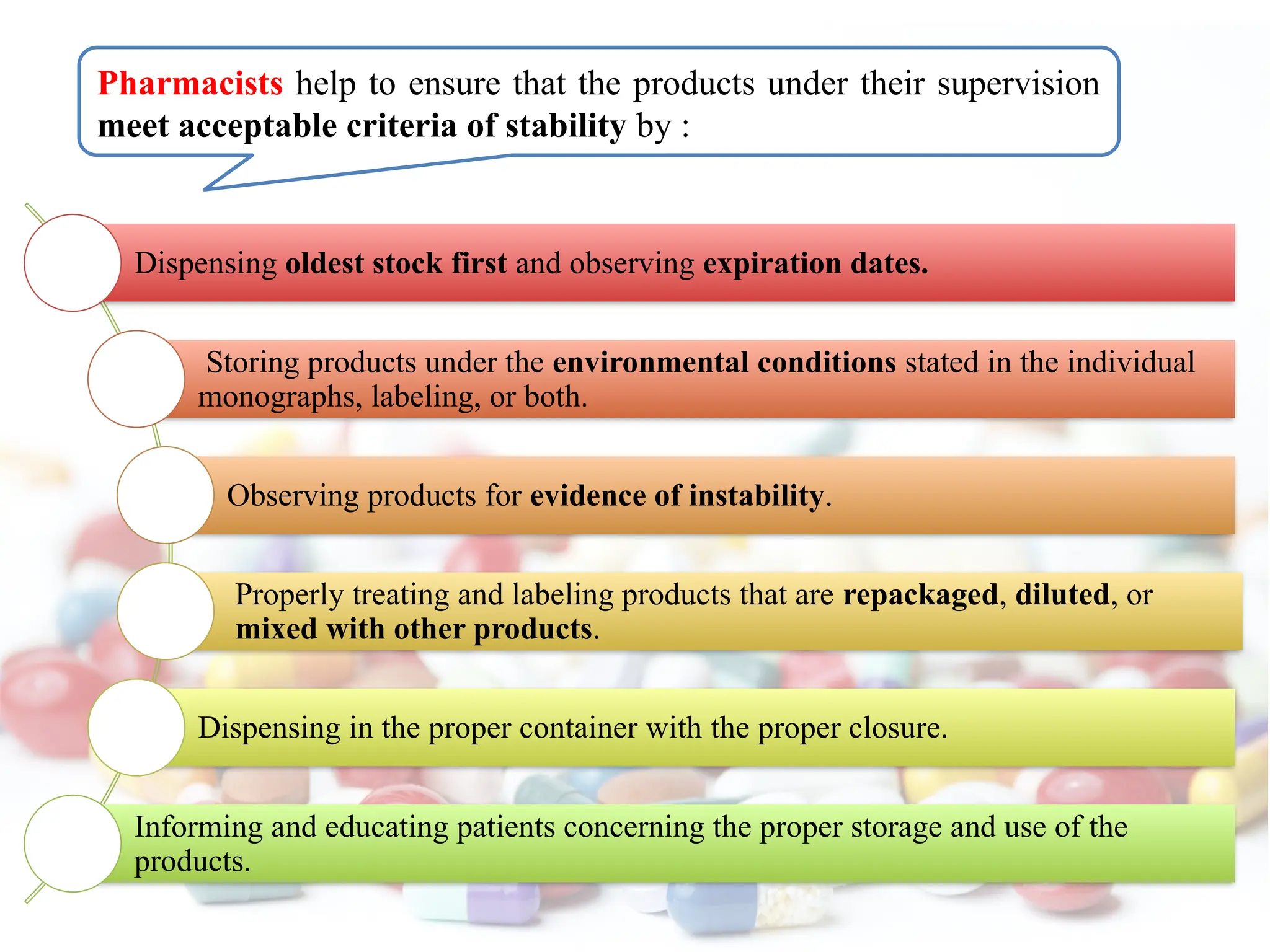 Pharmacists help to ensure that the products under their supervision meet acceptable criteria of stability by :

Dispensing oldest stock first and observing expiration dates.

Storing products under the environmental conditions stated in the individual monographs, labeling, or both.

Observing products for evidence of instability.

Properly treating and labeling products that are repackaged, diluted, or mixed with other products.

Dispensing in the proper container with the proper closure.

Informing and educating patients concerning the proper storage and use of the products.